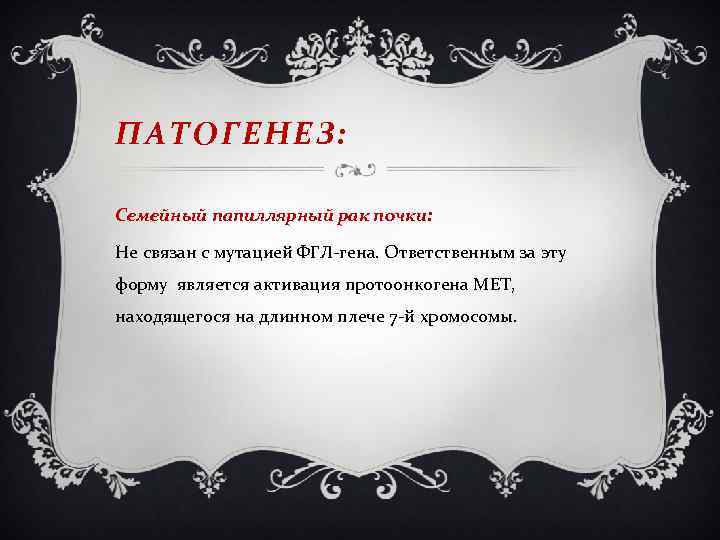 ПАТОГЕНЕЗ:

Семейный папиллярный рак почки:

Не связан с мутацией ФГЛ-гена. Ответственным за эту форму является активация протоонкогена МЕТ, находящегося на длинном плече 7-й хромосомы.